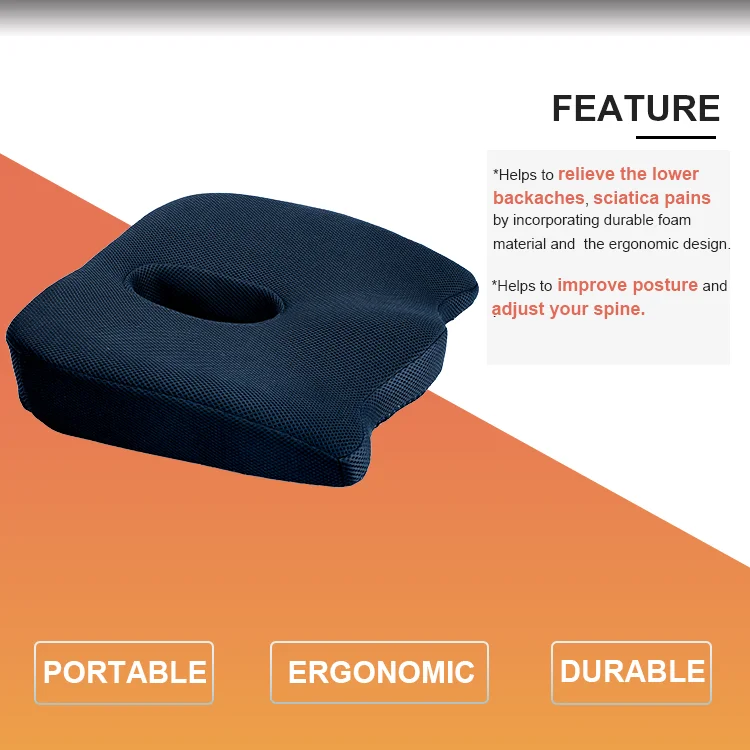 FEATURE

*Helps to relieve the lower backaches, sciatica pains by incorporating durable foam material and the ergonomic design.

*Helps to improve posture and adjust your spine.

PORTABLE

ERGONOMIC

DURABLE